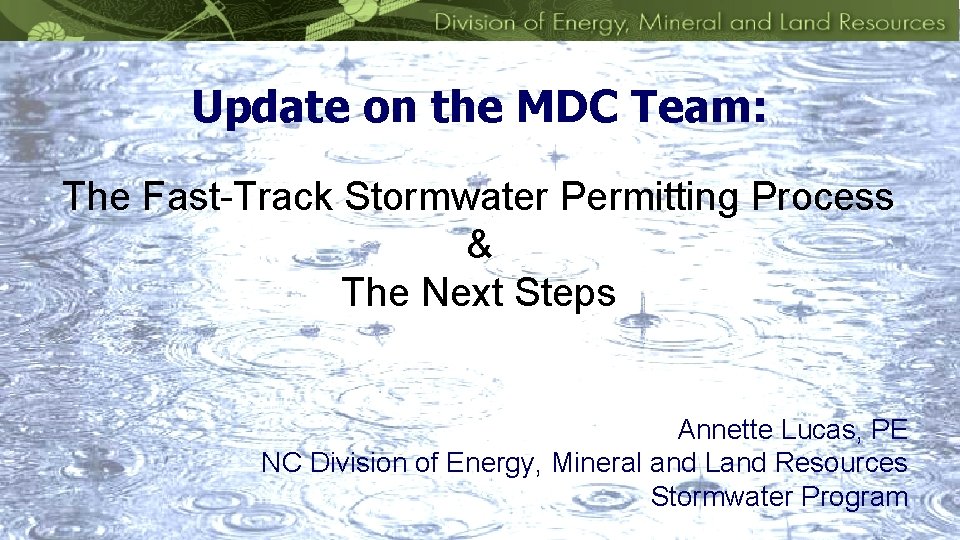 Division of Energy, Mineral and Land Resources

Update on the MDC Team:

The Fast-Track Stormwater Permitting Process
&
The Next Steps

Annette Lucas, PE
NC Division of Energy, Mineral and Land Resources
Stormwater Program